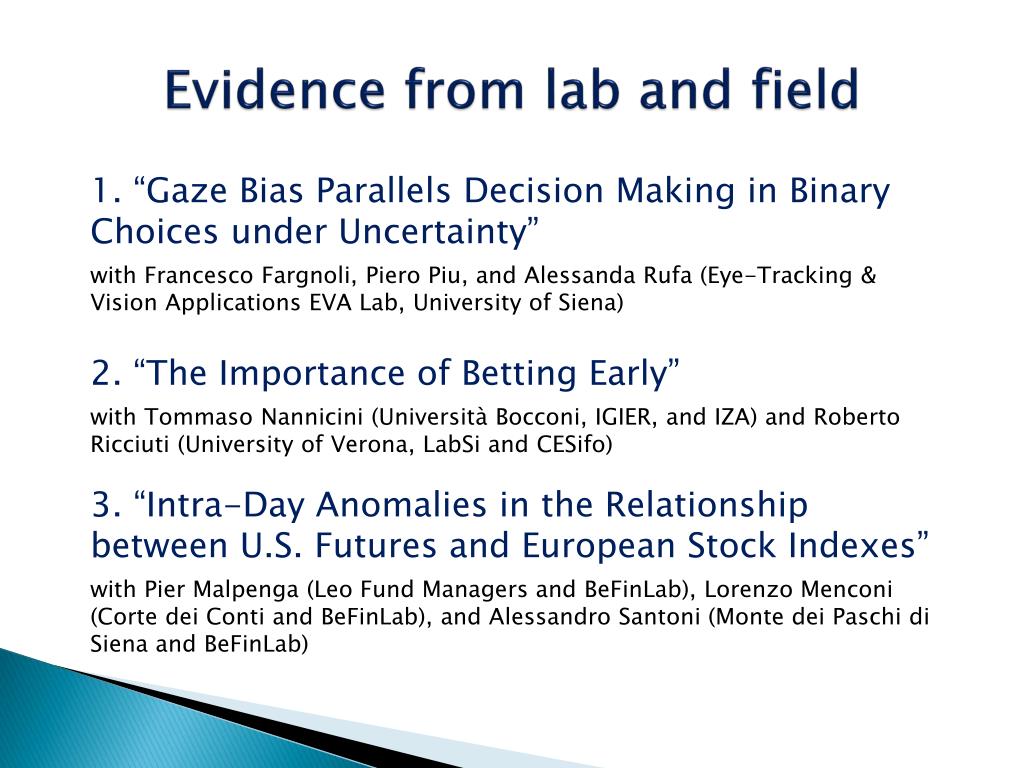 Evidence from lab and field

1. “Gaze Bias Parallels Decision Making in Binary Choices under Uncertainty”

with Francesco Fargnoli, Piero Piu, and Alessanda Rufa (Eye-Tracking & Vision Applications EVA Lab, University of Siena)

2. “The Importance of Betting Early”

with Tommaso Nannicini (Università Bocconi, IGIER, and IZA) and Roberto Ricciuti (University of Verona, LabSi and CESifo)

3. “Intra-Day Anomalies in the Relationship between U.S. Futures and European Stock Indexes”

with Pier Malpenga (Leo Fund Managers and BeFinLab), Lorenzo Menconi (Corte dei Conti and BeFinLab), and Alessandro Santoni (Monte dei Paschi di Siena and BeFinLab)